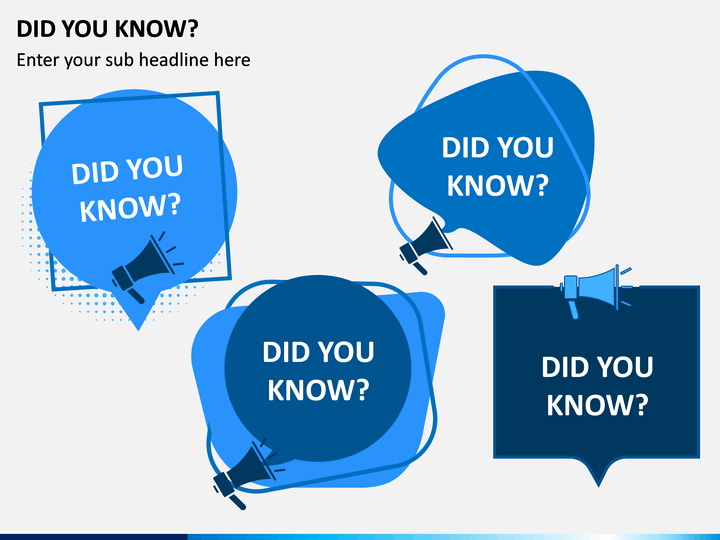 DID YOU KNOW?

Enter your sub headline here

DID YOU KNOW?

DID YOU KNOW?

DID YOU KNOW?

DID YOU KNOW?